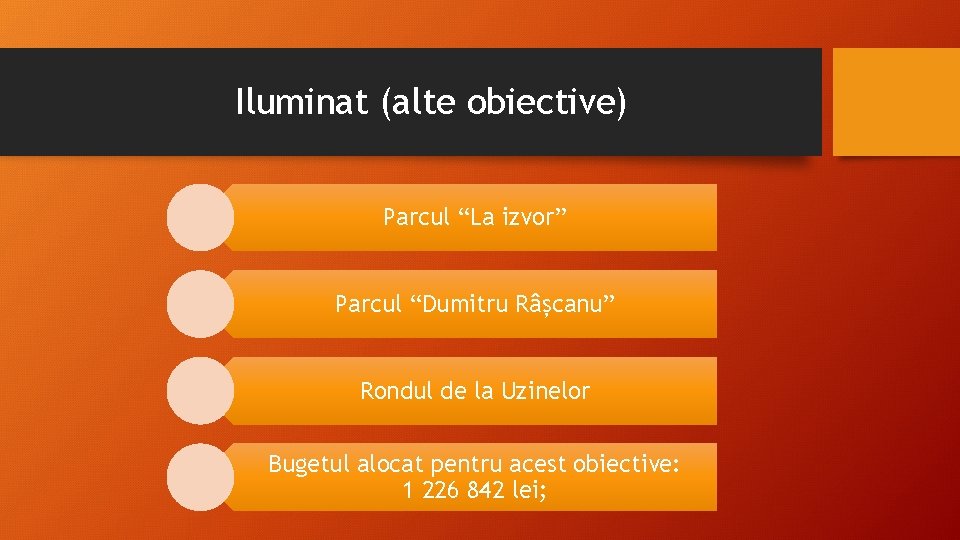 Iluminat (alte obiective)

Parcul “La izvor”

Parcul “Dumitru Râșcanu”

Rondul de la Uzinelor

Bugetul alocat pentru acest obiective: 1 226 842 lei;